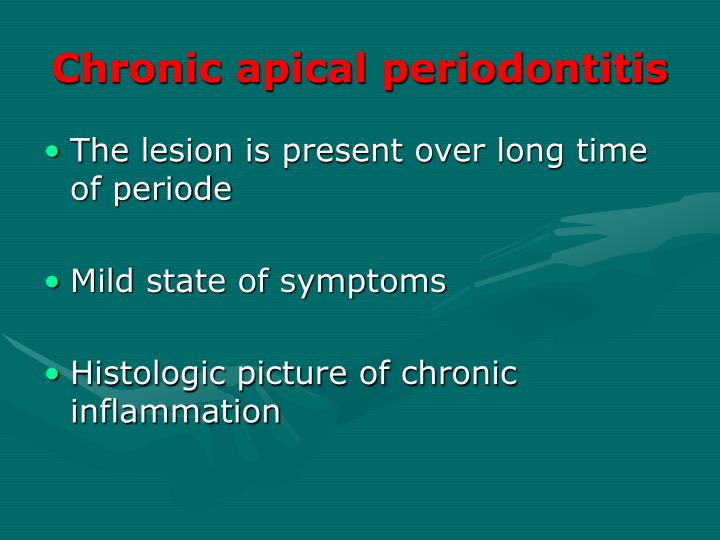 Chronic apical periodontitis

• The lesion is present over long time of periode

• Mild state of symptoms

• Histologic picture of chronic inflammation